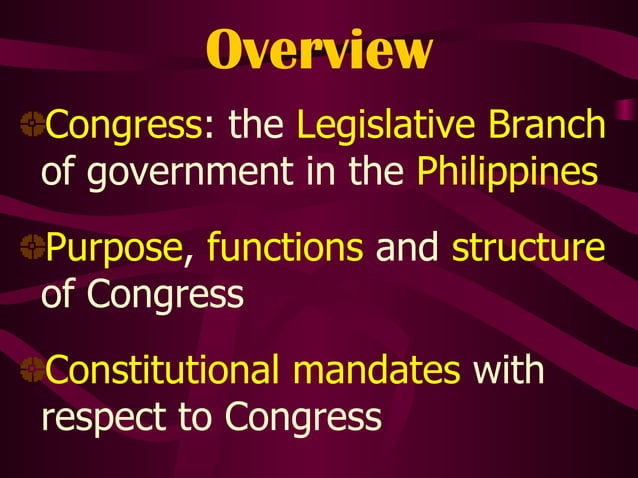 Overview

Congress: the Legislative Branch of government in the Philippines

Purpose, functions and structure of Congress

Constitutional mandates with respect to Congress